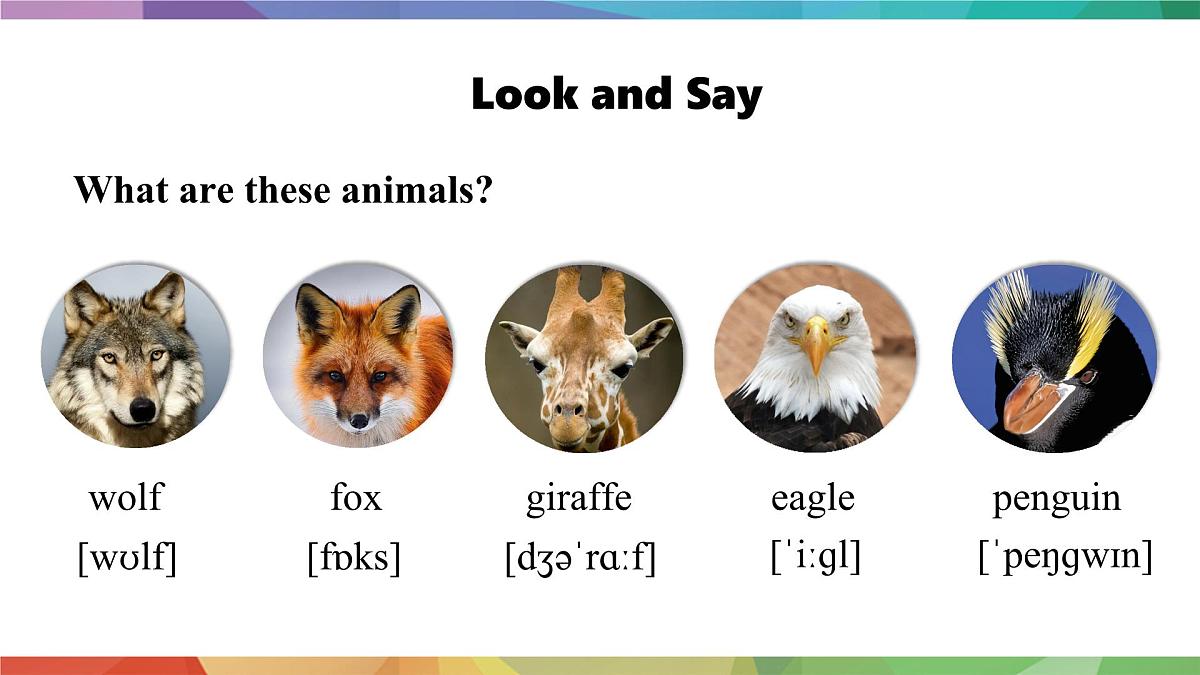 Look and Say

What are these animals?

wolf
[wʊlf]

fox
[fɒks]

giraffe
[dʒəˈrɑːf]

eagle
[ˈiːgl]

penguin
[ˈpeŋgwɪn]